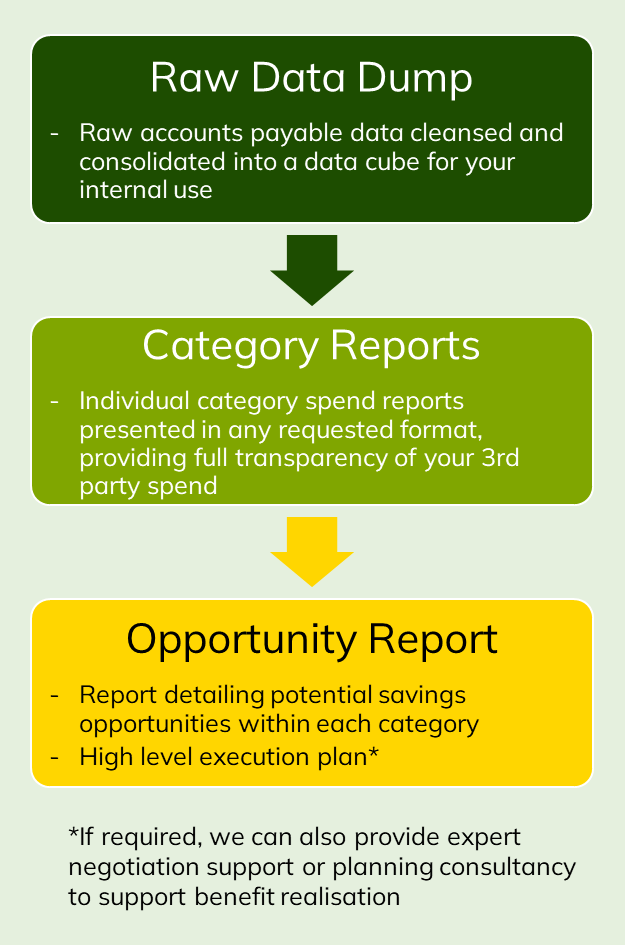 Raw Data Dump

- Raw accounts payable data cleansed and consolidated into a data cube for your internal use

Category Reports

- Individual category spend reports presented in any requested format, providing full transparency of your 3rd party spend

Opportunity Report

- Report detailing potential savings opportunities within each category
- High level execution plan*

*If required, we can also provide expert negotiation support or planning consultancy to support benefit realisation